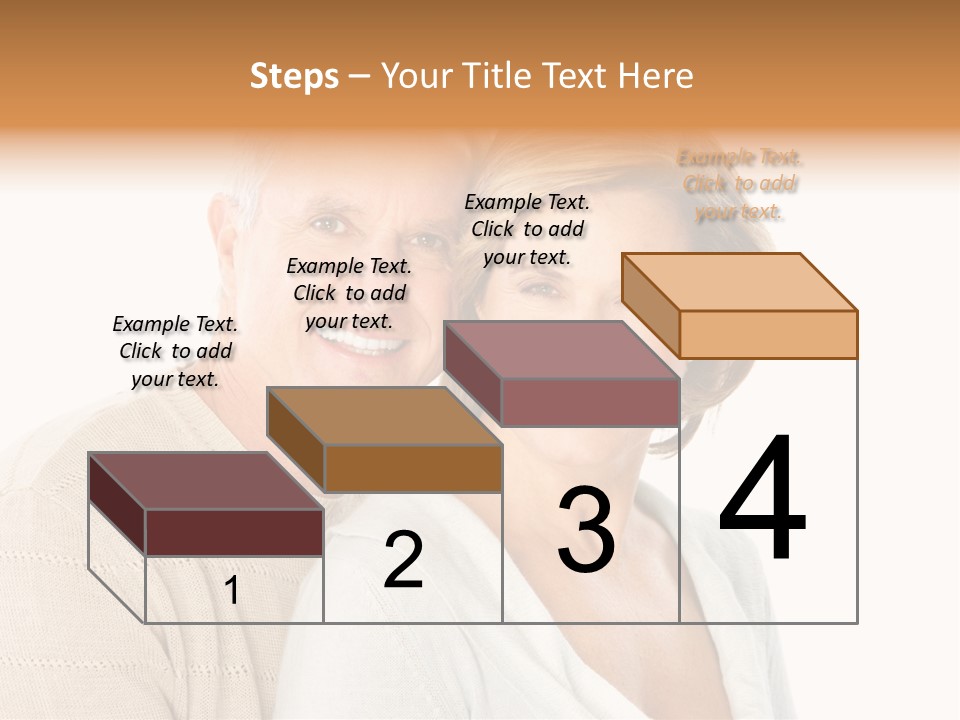 Steps – Your Title Text Here

Example Text. Click to add your text.

Example Text. Click to add your text.

Example Text. Click to add your text.

Example Text. Click to add your text.

1

2

3

4